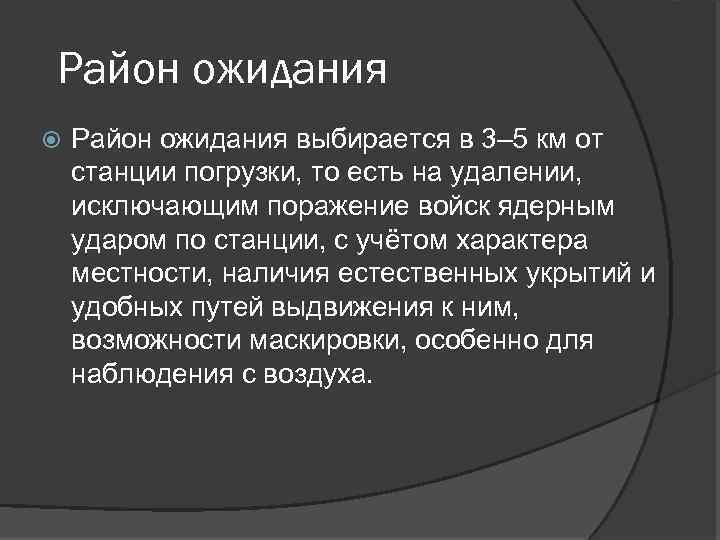 Район ожидания

Район ожидания выбирается в 3–5 км от станции погрузки, то есть на удалении, исключающим поражение войск ядерным ударом по станции, с учётом характера местности, наличия естественных укрытий и удобных путей выдвижения к ним, возможности маскировки, особенно для наблюдения с воздуха.